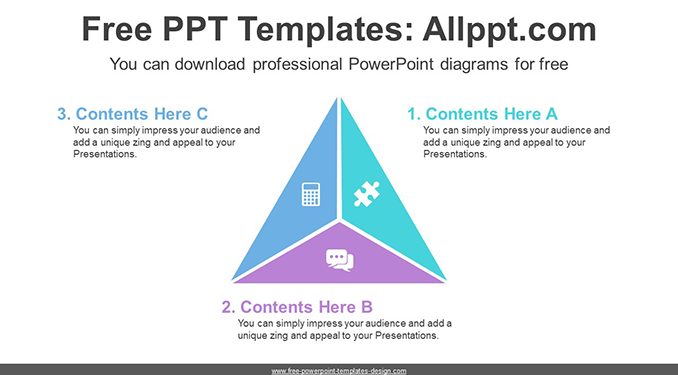 Free PPT Templates: Allppt.com

You can download professional PowerPoint diagrams for free

3. Contents Here C

You can simply impress your audience and add a unique zing and appeal to your Presentations.

1. Contents Here A

You can simply impress your audience and add a unique zing and appeal to your Presentations.

2. Contents Here B

You can simply impress your audience and add a unique zing and appeal to your Presentations.

www.free-powerpoint-templates-design.com